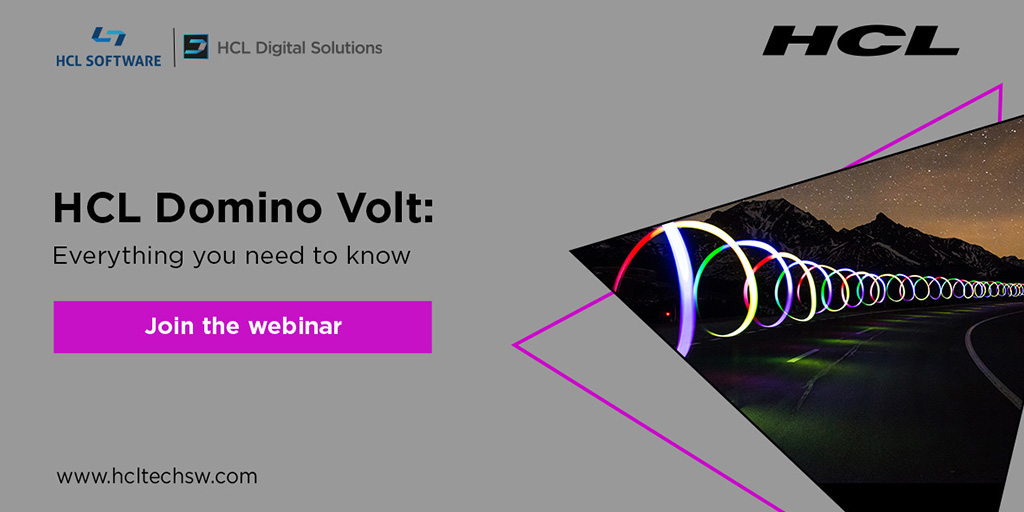 HCL SOFTWARE

HCL Digital Solutions

HCL

HCL Domino Volt:

Everything you need to know

Join the webinar

www.hcltechsw.com